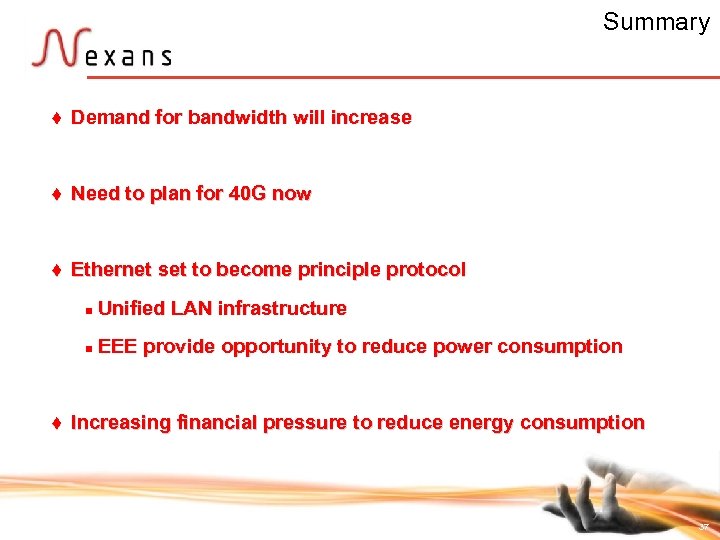 Summary

Nexans

♦ Demand for bandwidth will increase

♦ Need to plan for 40G now

♦ Ethernet set to become principle protocol

▪ Unified LAN infrastructure

▪ EEE provide opportunity to reduce power consumption

♦ Increasing financial pressure to reduce energy consumption

37